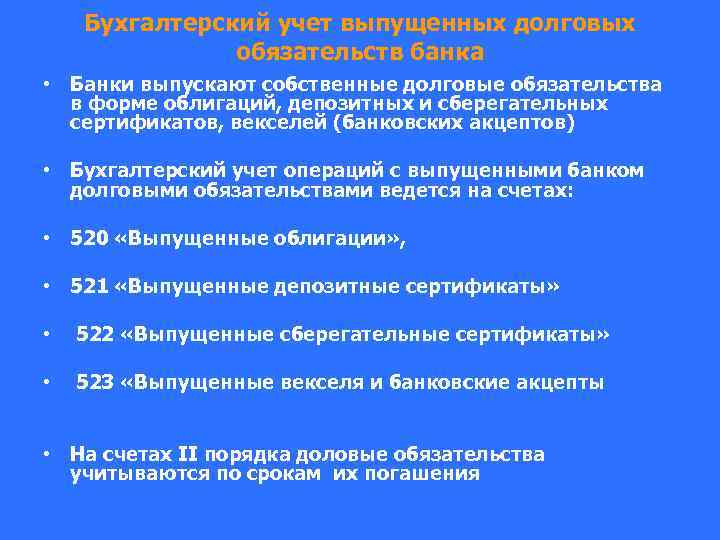 Бухгалтерский учет выпущенных долговых обязательств банка

• Банки выпускают собственные долговые обязательства в форме облигаций, депозитных и сберегательных сертификатов, векселей (банковских акцептов)

• Бухгалтерский учет операций с выпущенными банком долговыми обязательствами ведется на счетах:

• 520 «Выпущенные облигации»,

• 521 «Выпущенные депозитные сертификаты»

• 522 «Выпущенные сберегательные сертификаты»

• 523 «Выпущенные векселя и банковские акцепты

• На счетах II порядка доловые обязательства учитываются по срокам их погашения